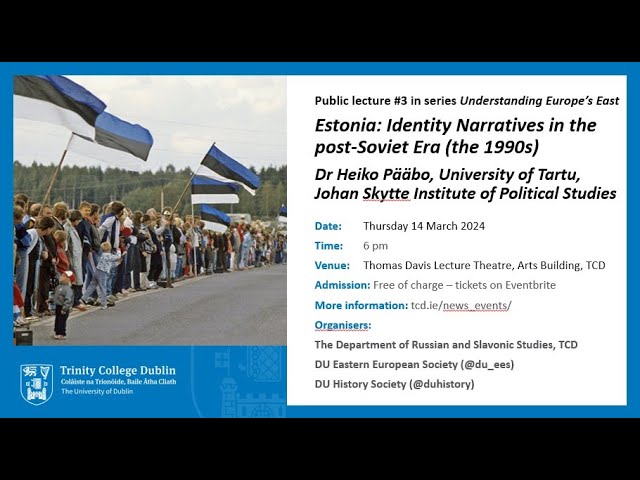 Public lecture #3 in series Understanding Europe's East

Estonia: Identity Narratives in the post-Soviet Era (the 1990s)

Dr Heiko Pääbo, University of Tartu, Johan Skytte Institute of Political Studies

Date: Thursday 14 March 2024

Time: 6 pm

Venue: Thomas Davis Lecture Theatre, Arts Building, TCD

Admission: Free of charge – tickets on Eventbrite

More information: tcd.ie/news_events/

Organisers:

The Department of Russian and Slavonic Studies, TCD

DU Eastern European Society (@du_ees)

DU History Society (@duhistory)

Trinity College Dublin
Coláiste na Tríonóide, Baile Átha Cliath
The University of Dublin